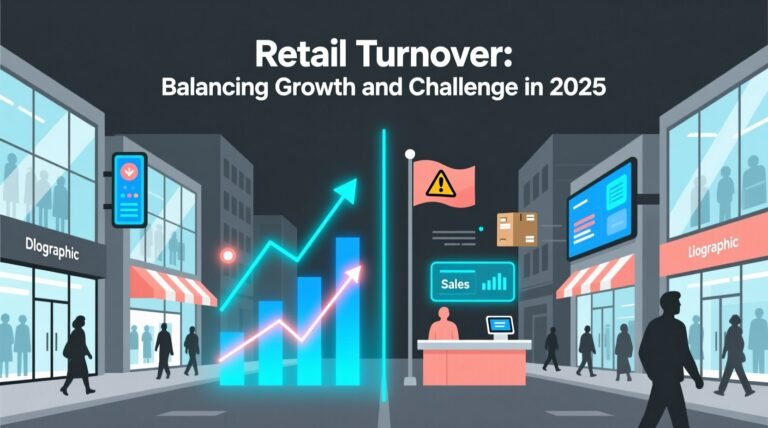 Retail Turnover:
Balancing Growth and Challenge in 2025

Dlographic

Sales

Liographic